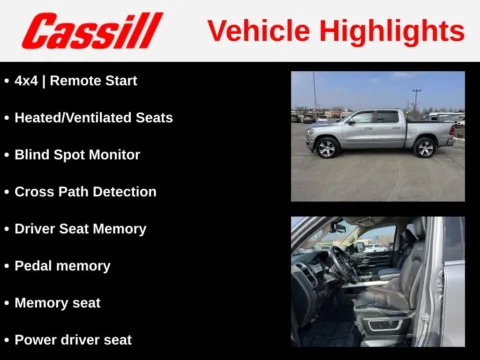 Cassill

Vehicle Highlights

• 4x4 | Remote Start
• Heated/Ventilated Seats
• Blind Spot Monitor
• Cross Path Detection
• Driver Seat Memory
• Pedal memory
• Memory seat
• Power driver seat